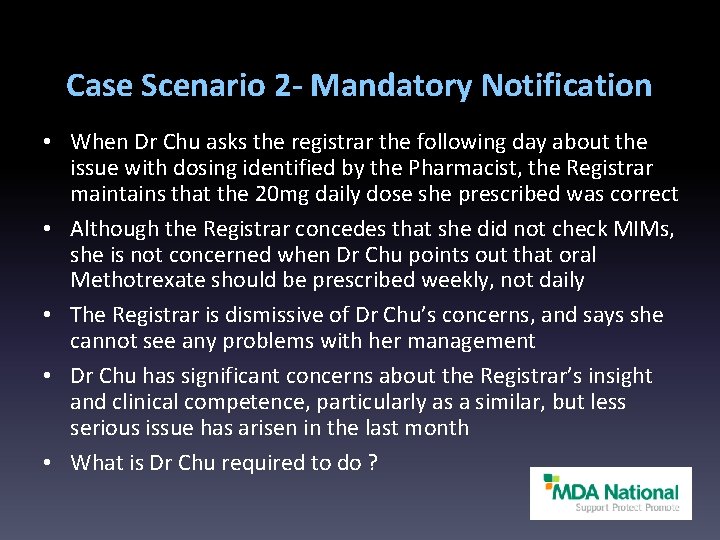 Case Scenario 2- Mandatory Notification

• When Dr Chu asks the registrar the following day about the issue with dosing identified by the Pharmacist, the Registrar maintains that the 20mg daily dose she prescribed was correct

• Although the Registrar concedes that she did not check MIMs, she is not concerned when Dr Chu points out that oral Methotrexate should be prescribed weekly, not daily

• The Registrar is dismissive of Dr Chu's concerns, and says she cannot see any problems with her management

• Dr Chu has significant concerns about the Registrar's insight and clinical competence, particularly as a similar, but less serious issue has arisen in the last month

• What is Dr Chu required to do ?

MDA National
Support Protect Promote